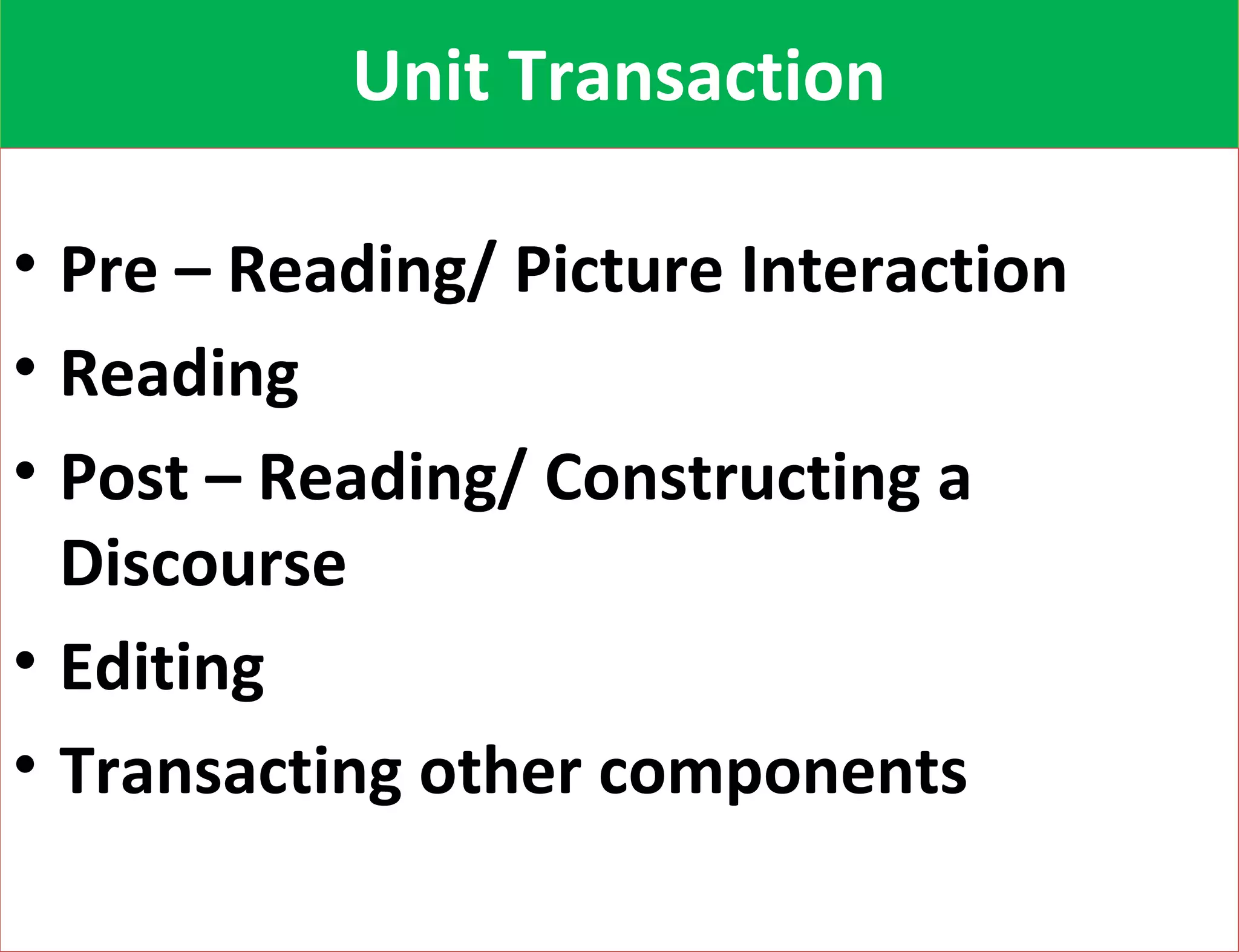 Unit Transaction

• Pre – Reading/ Picture Interaction
• Reading
• Post – Reading/ Constructing a Discourse
• Editing
• Transacting other components